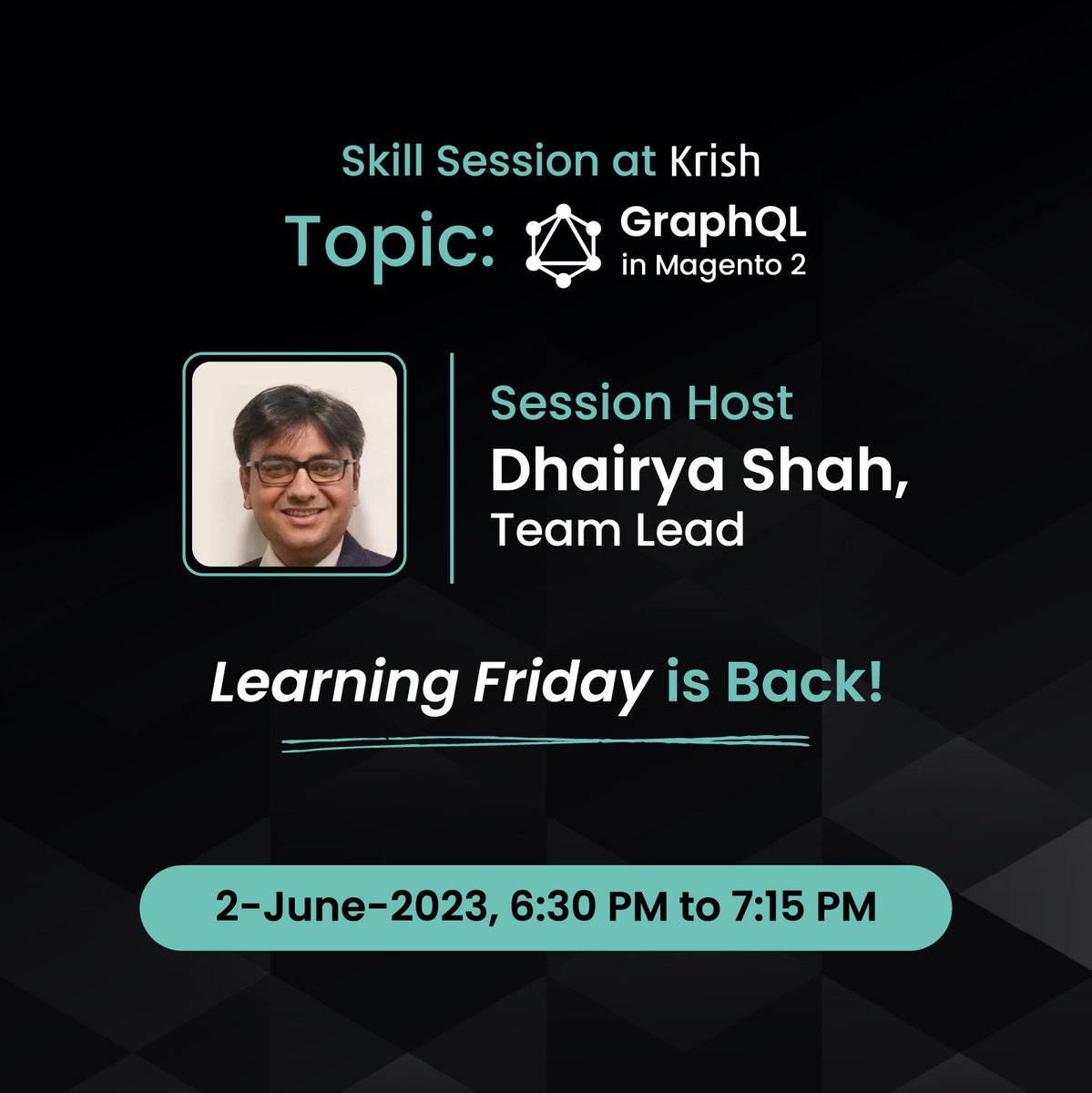 Skill Session at Krish

Topic: GraphQL in Magento 2

Session Host
Dhairya Shah,
Team Lead

Learning Friday is Back!

2-June-2023, 6:30 PM to 7:15 PM